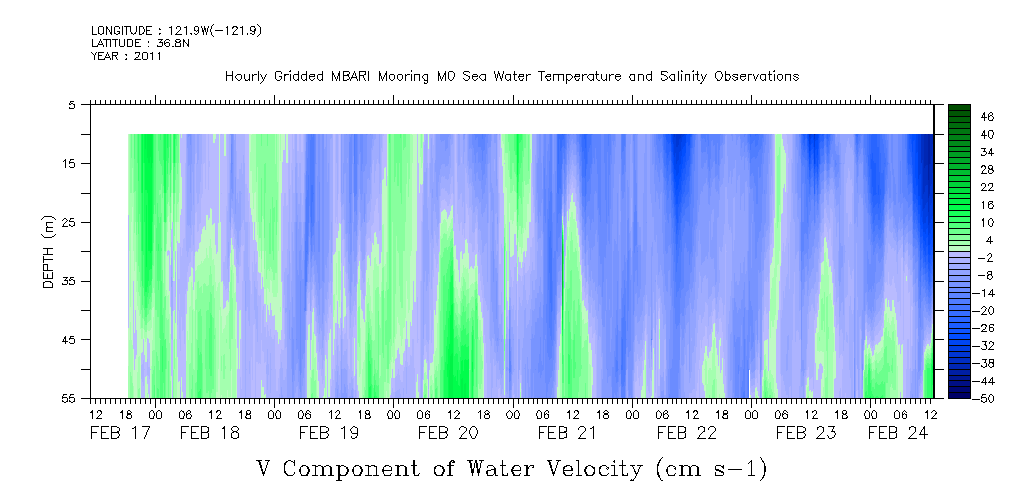 LONGITUDE : 121.9W(-121.9)
LATITUDE : 36.8N
YEAR : 2011

Hourly Gridded MBARI Mooring M0 Sea Water Temperature and Salinity Observations

DEPTH (m)

5
15
25
35
45
55

46
40
34
28
22
16
10
4
-2
-8
-14
-20
-26
-32
-38
-44
-50

12 18 00 06 12 18 00 06 12 18 00 06 12 18 00 06 12 18 00 06 12 18 00 06 12 18 00 06 12
FEB 17 FEB 18 FEB 19 FEB 20 FEB 21 FEB 22 FEB 23 FEB 24

V Component of Water Velocity (cm s-1)